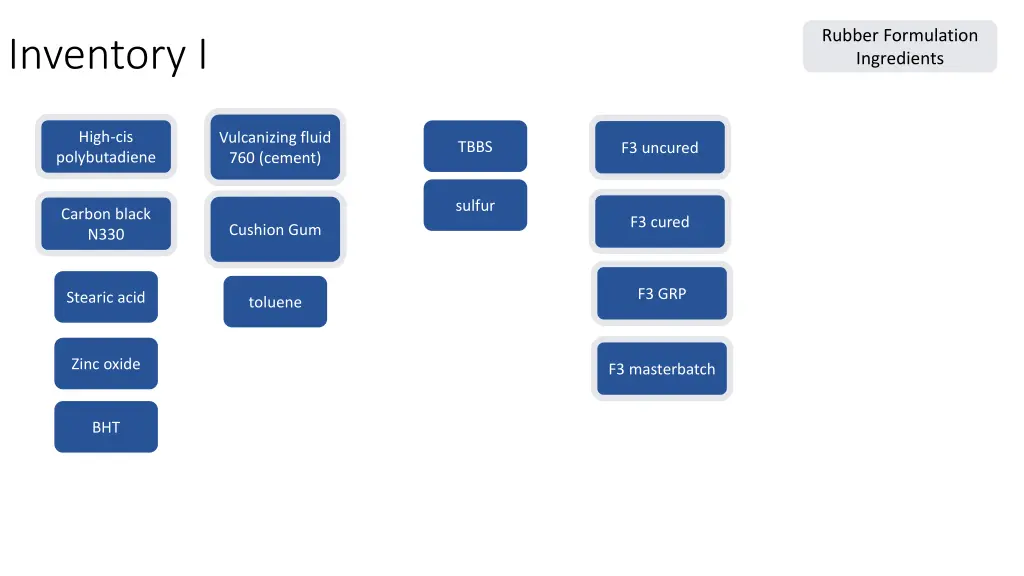 Inventory I

Rubber Formulation Ingredients

High-cis polybutadiene

Carbon black N330

Stearic acid

Zinc oxide

BHT

Vulcanizing fluid 760 (cement)

Cushion Gum

toluene

TBBS

sulfur

F3 uncured

F3 cured

F3 GRP

F3 masterbatch